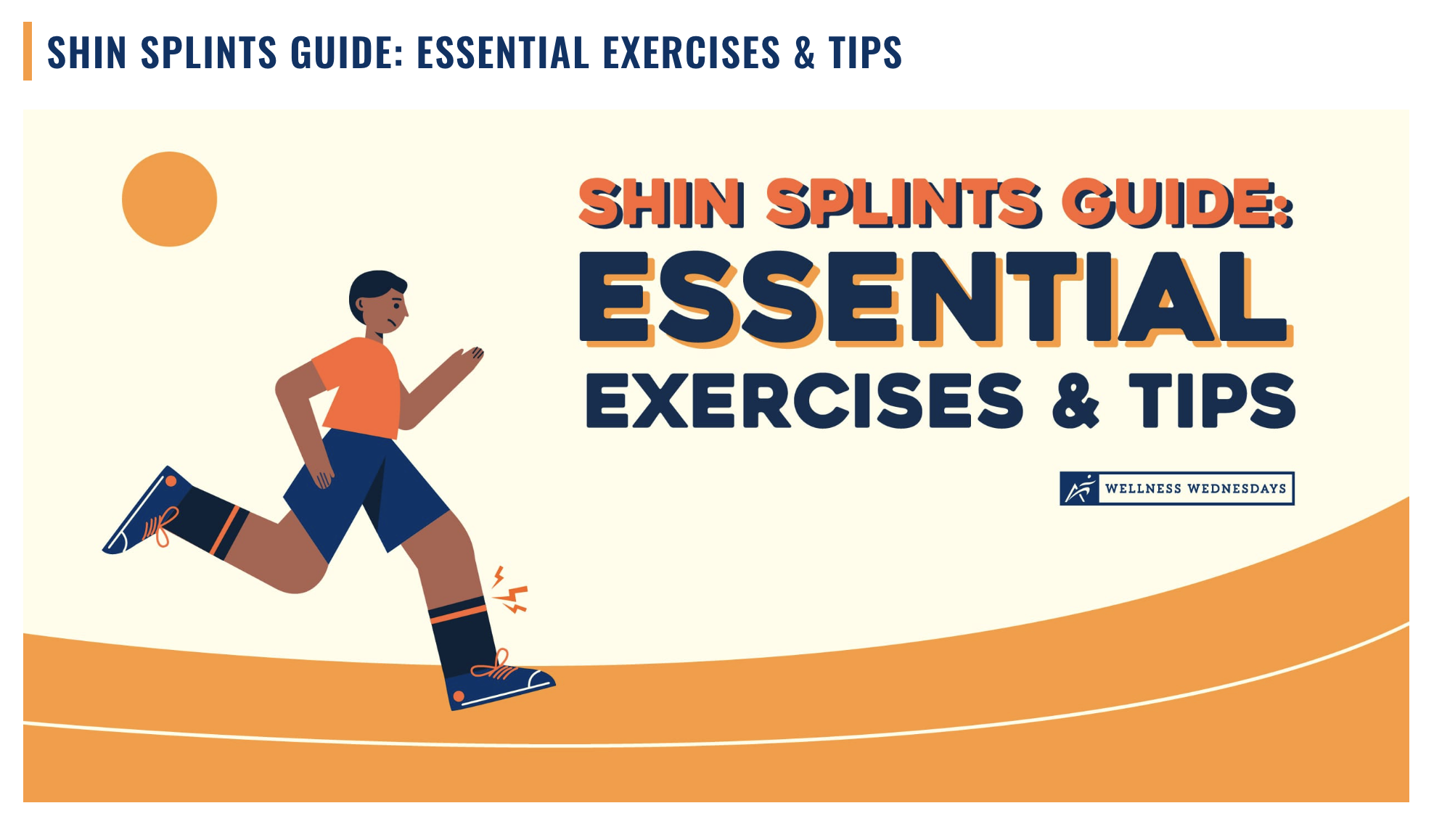 SHIN SPLINTS GUIDE: ESSENTIAL EXERCISES & TIPS

SHIN SPLINTS GUIDE:
ESSENTIAL
EXERCISES & TIPS

WELLNESS WEDNESDAYS